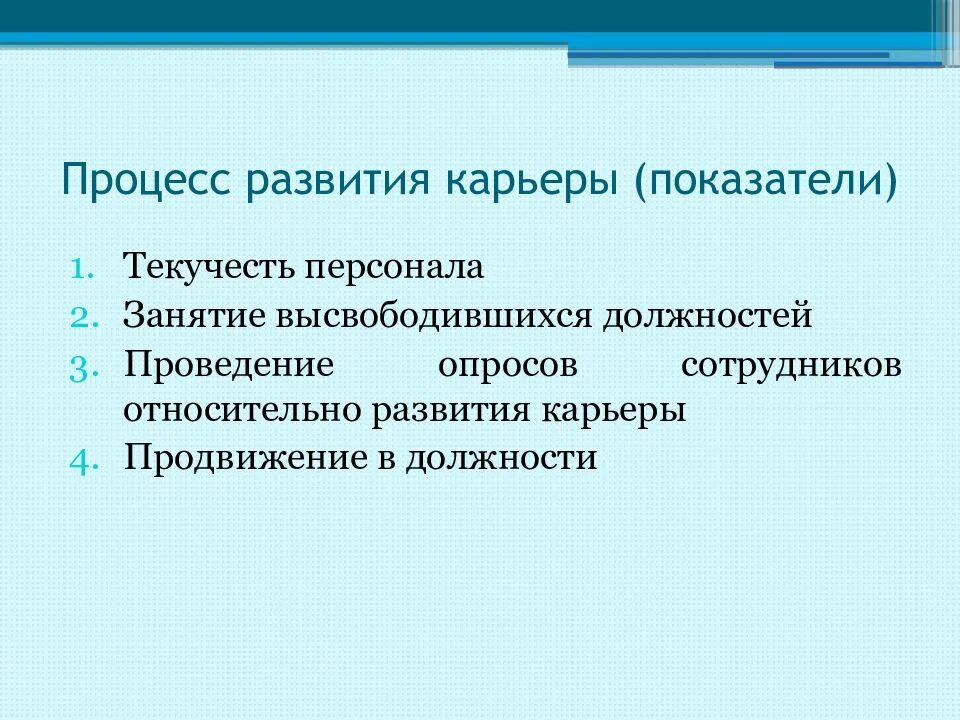 Процесс развития карьеры (показатели)

1. Текучесть персонала
2. Занятие высвободившихся должностей
3. Проведение опросов сотрудников относительно развития карьеры
4. Продвижение в должности